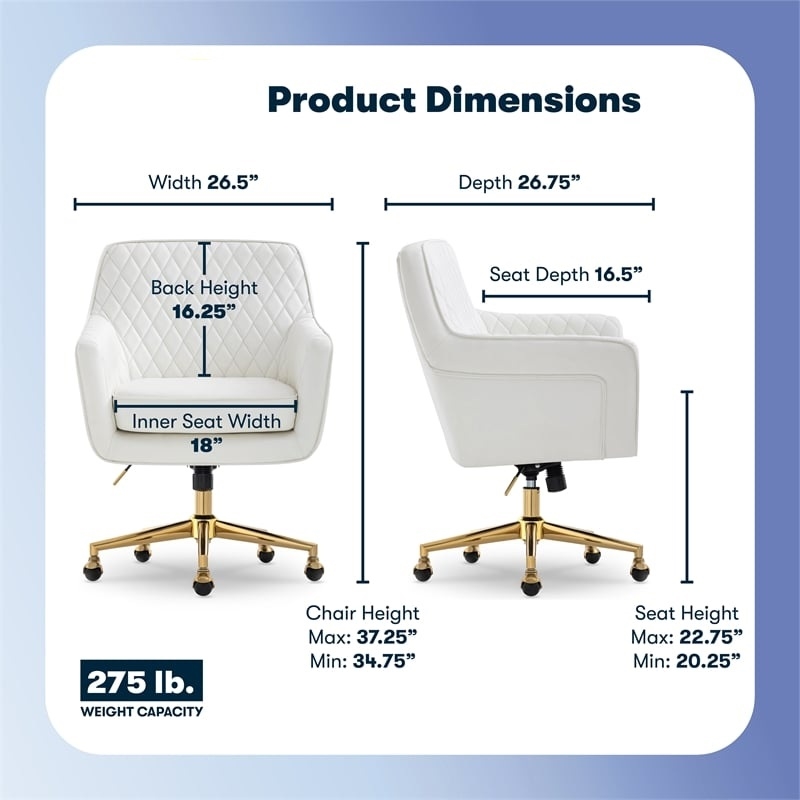 Product Dimensions

Width 26.5”

Depth 26.75”

Back Height 16.25”

Seat Depth 16.5”

Inner Seat Width 18”

Chair Height
Max: 37.25”
Min: 34.75”

Seat Height
Max: 22.75”
Min: 20.25”

275 lb.
WEIGHT CAPACITY